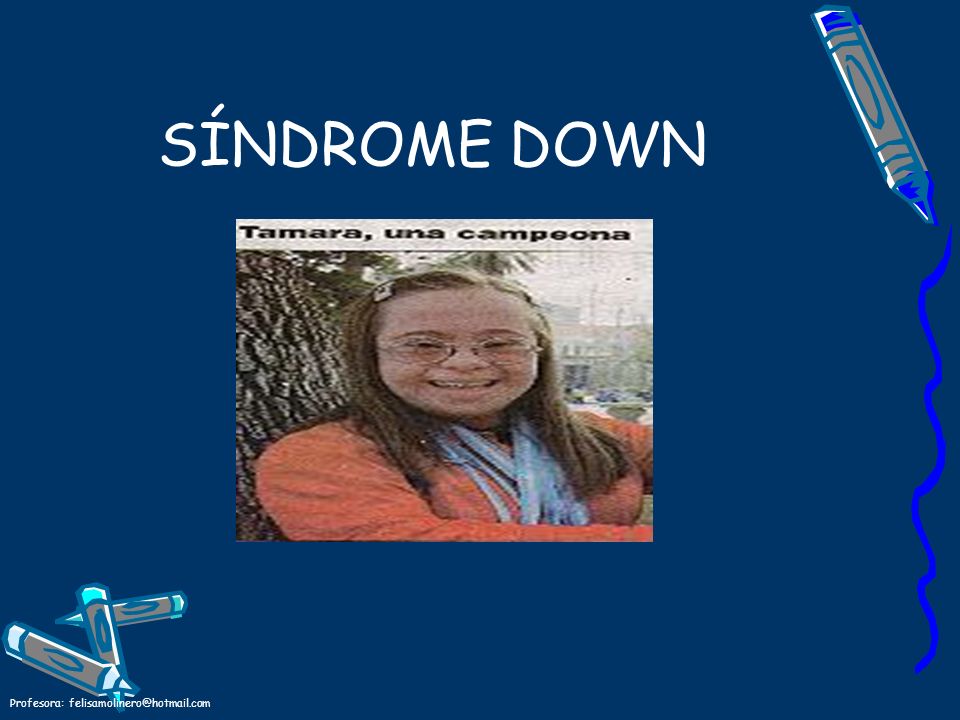 SÍNDROME DOWN

Tamara, una campeona

Profesora: felisamolinero@hotmail.com